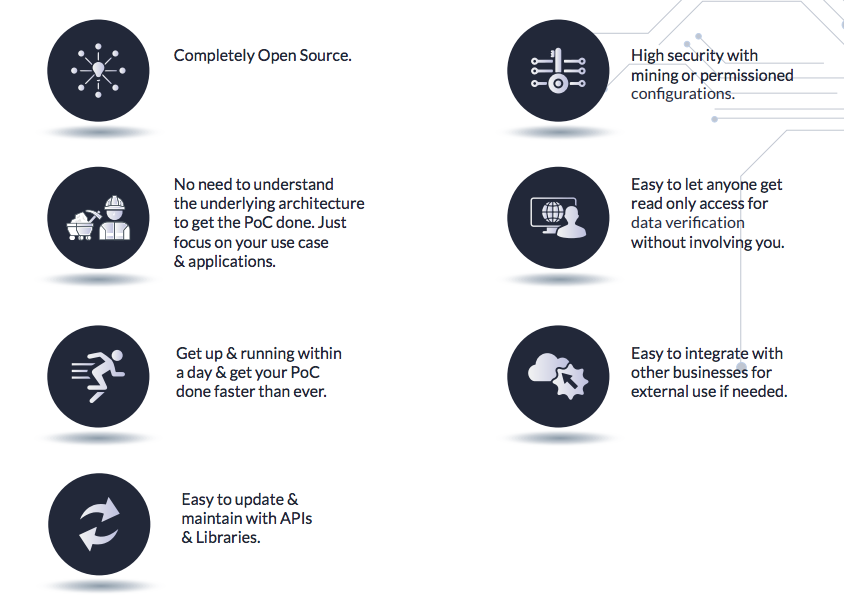 Completely Open Source.

No need to understand the underlying architecture to get the PoC done. Just focus on your use case & applications.

Get up & running within a day & get your PoC done faster than ever.

Easy to update & maintain with APIs & Libraries.

High security with mining or permissioned configurations.

Easy to let anyone get read only access for data verification without involving you.

Easy to integrate with other businesses for external use if needed.